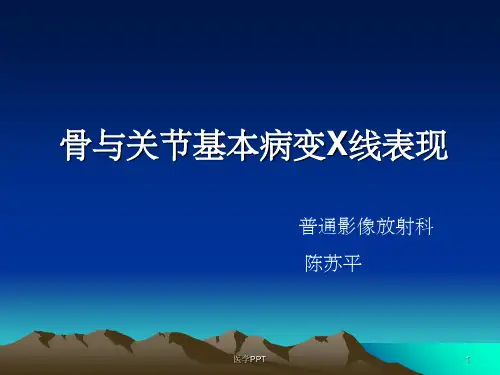 骨与关节基本病变X线表现

普通影像放射科

陈苏平

医学PPT

1